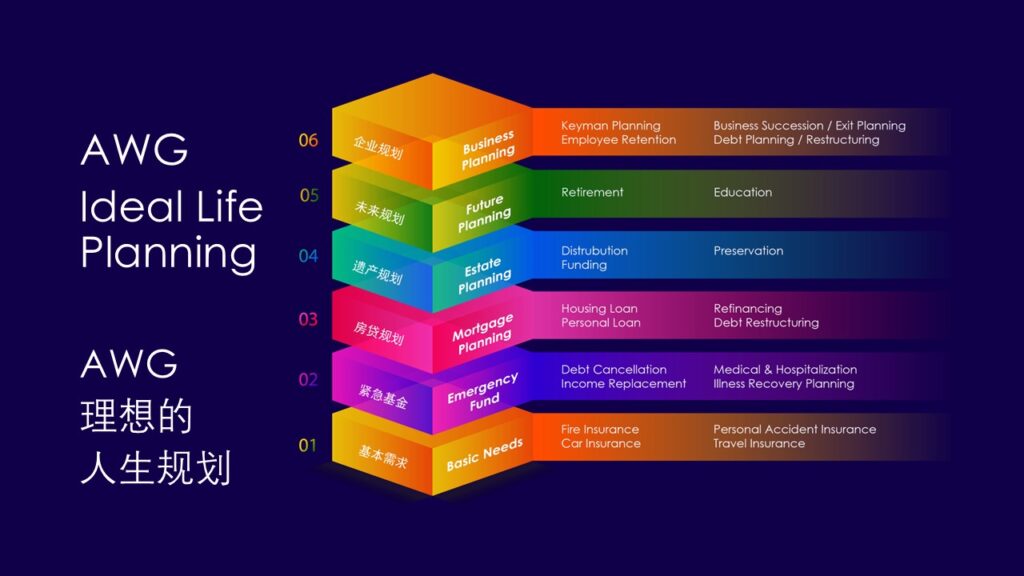 AWG
Ideal Life Planning

AWG
理想的
人生规划

06 企业规划 Business Planning
Keyman Planning
Employee Retention
Business Succession / Exit Planning
Debt Planning / Restructuring

05 未来规划 Future Planning
Retirement
Education

04 遗产规划 Estate Planning
Distrubution
Funding
Preservation

03 房贷规划 Mortgage Planning
Housing Loan
Personal Loan
Refinancing
Debt Restructuring

02 紧急基金 Emergency Fund
Debt Cancellation
Income Replacement
Medical & Hospitalization
Illness Recovery Planning

01 基本需求 Basic Needs
Fire Insurance
Car Insurance
Personal Accident Insurance
Travel Insurance